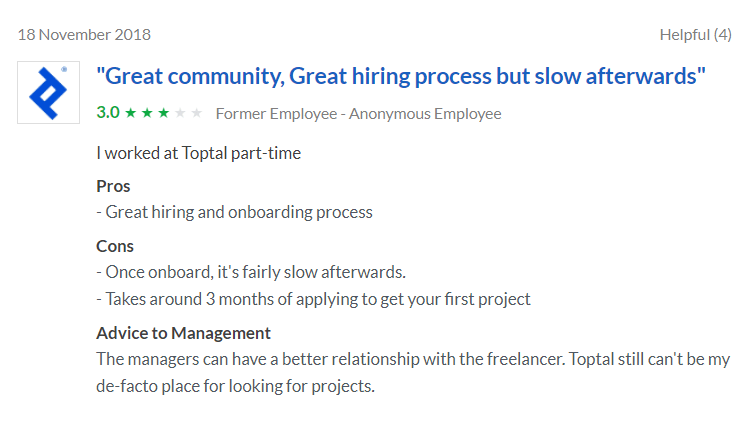 18 November 2018

Helpful (4)

"Great community, Great hiring process but slow afterwards"

3.0 ★★★★★ Former Employee - Anonymous Employee

I worked at Toptal part-time

Pros

- Great hiring and onboarding process

Cons

- Once onboard, it's fairly slow afterwards.
- Takes around 3 months of applying to get your first project

Advice to Management

The managers can have a better relationship with the freelancer. Toptal still can't be my de-facto place for looking for projects.